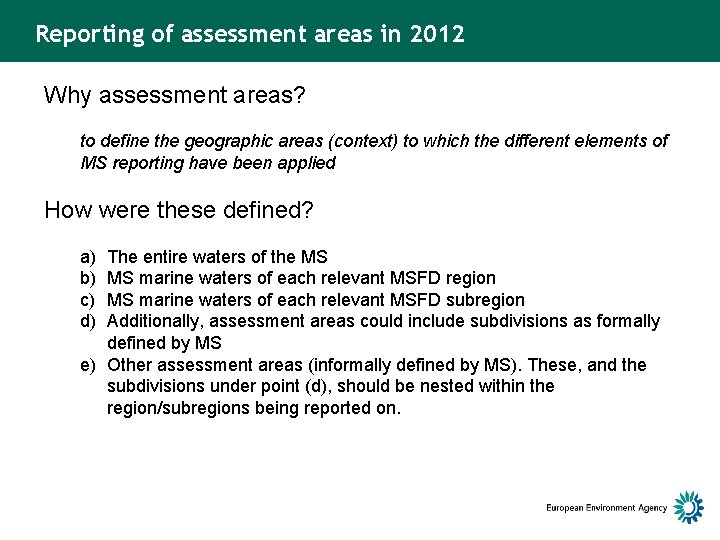 Reporting of assessment areas in 2012

Why assessment areas?

to define the geographic areas (context) to which the different elements of MS reporting have been applied

How were these defined?

a) The entire waters of the MS
b) MS marine waters of each relevant MSFD region
c) MS marine waters of each relevant MSFD subregion
d) Additionally, assessment areas could include subdivisions as formally defined by MS
e) Other assessment areas (informally defined by MS). These, and the subdivisions under point (d), should be nested within the region/subregions being reported on.

European Environment Agency